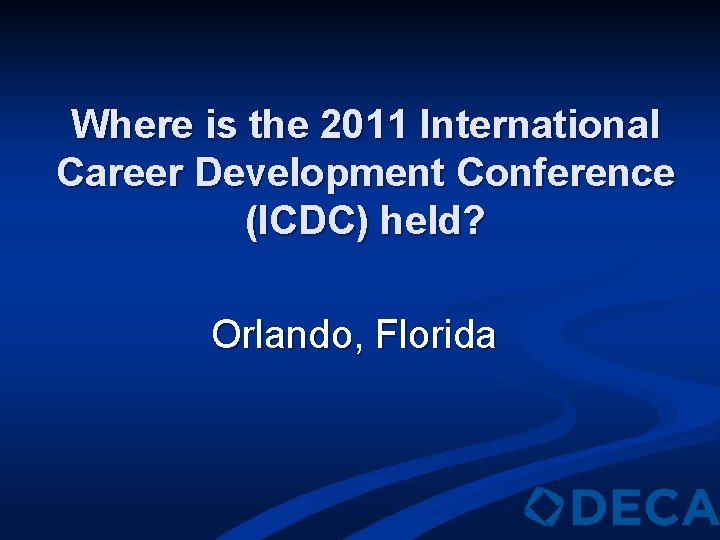 Where is the 2011 International Career Development Conference (ICDC) held?

Orlando, Florida

DECA